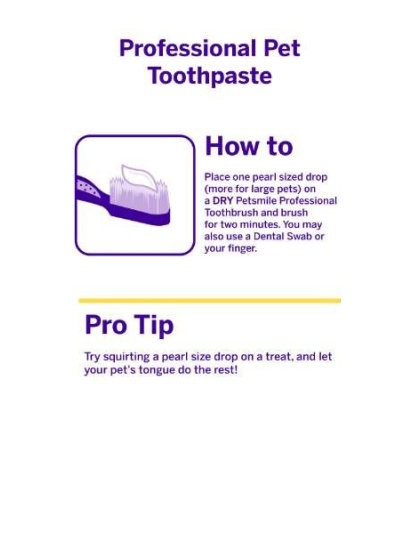 Professional Pet Toothpaste

How to

Place one pearl sized drop (more for large pets) on a DRY Petsmile Professional Toothbrush and brush for two minutes. You may also use a Dental Swab or your finger.

Pro Tip

Try squirting a pearl size drop on a treat, and let your pet's tongue do the rest!